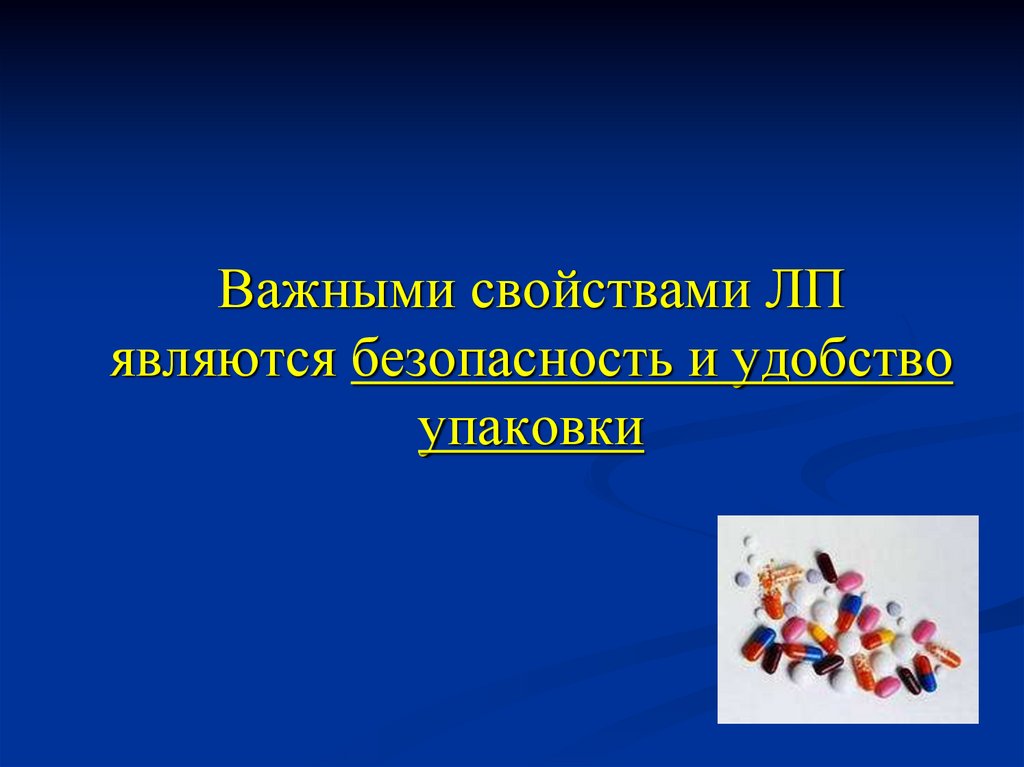 Важными свойствами ЛП являются безопасность и удобство упаковки